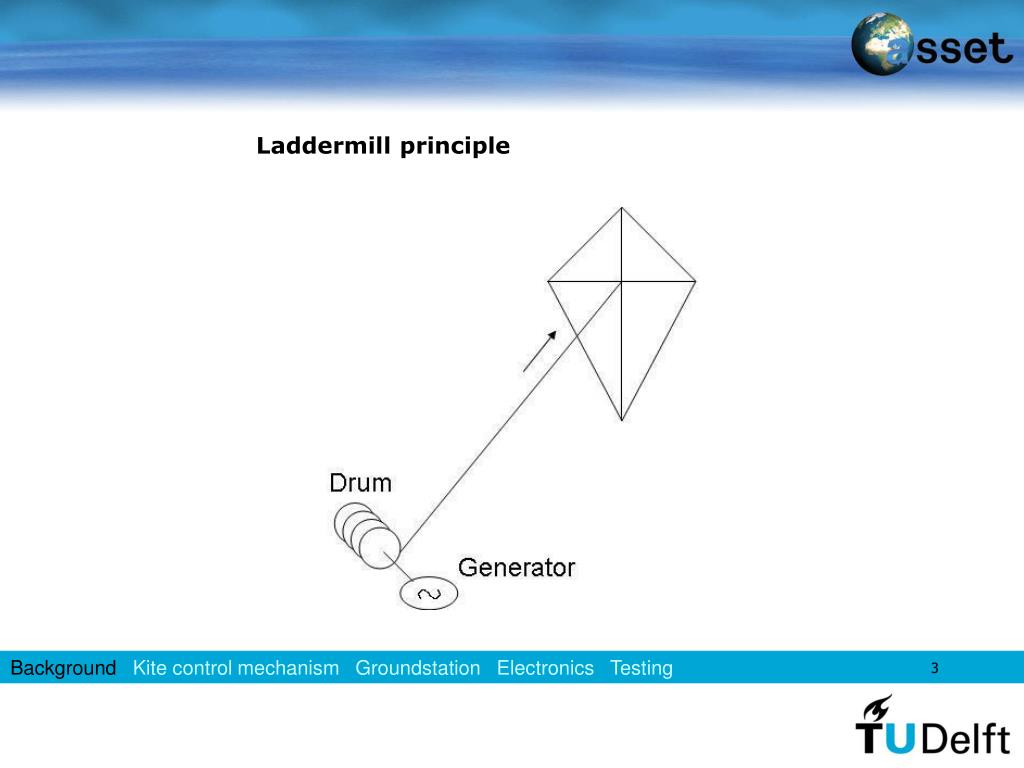 asset

Laddermill principle

Drum

Generator

Background Kite control mechanism Groundstation Electronics Testing

3

TUDelft